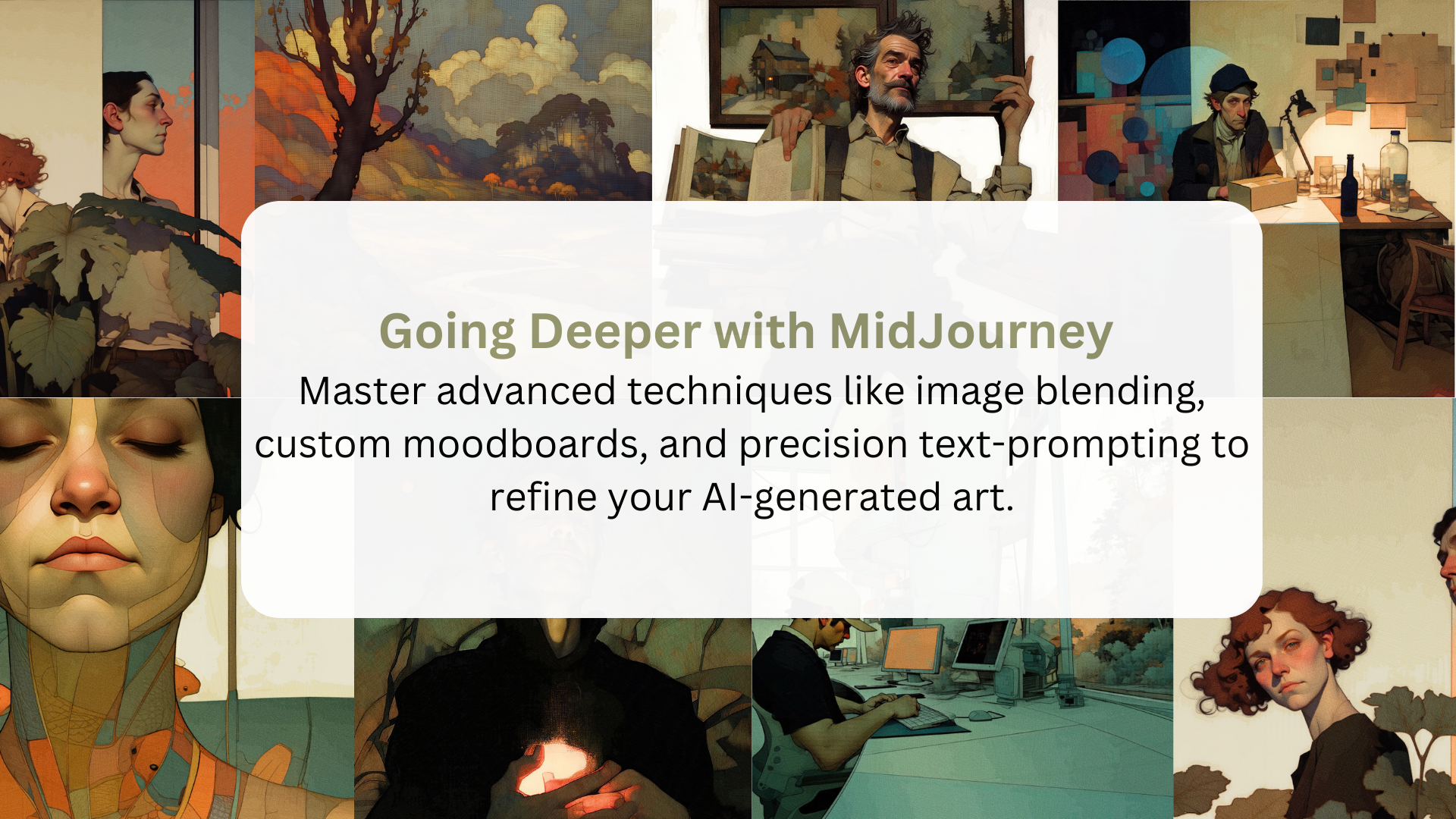 Going Deeper with MidJourney

Master advanced techniques like image blending, custom moodboards, and precision text-prompting to refine your AI-generated art.